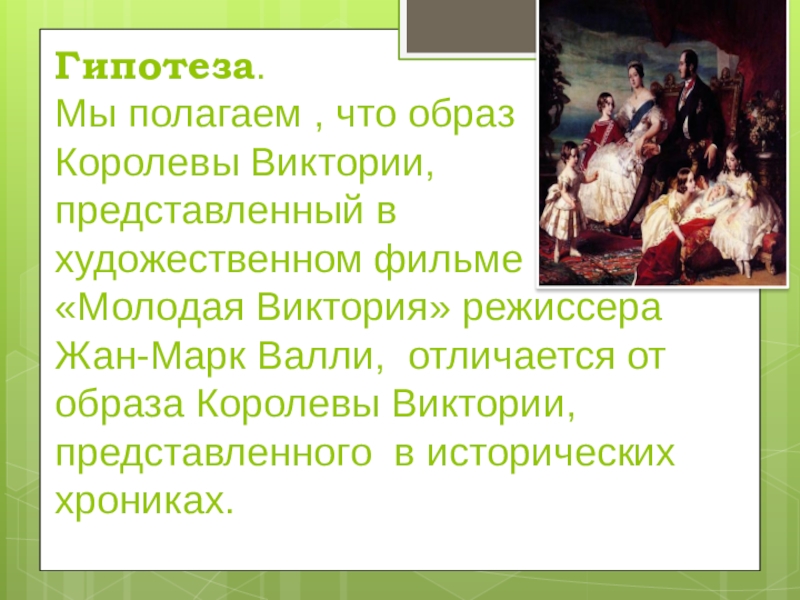 Гипотеза.
Мы полагаем , что образ Королевы Виктории, представленный в художественном фильме «Молодая Виктория» режиссера Жан-Марк Валли, отличается от образа Королевы Виктории, представленного в исторических хрониках.